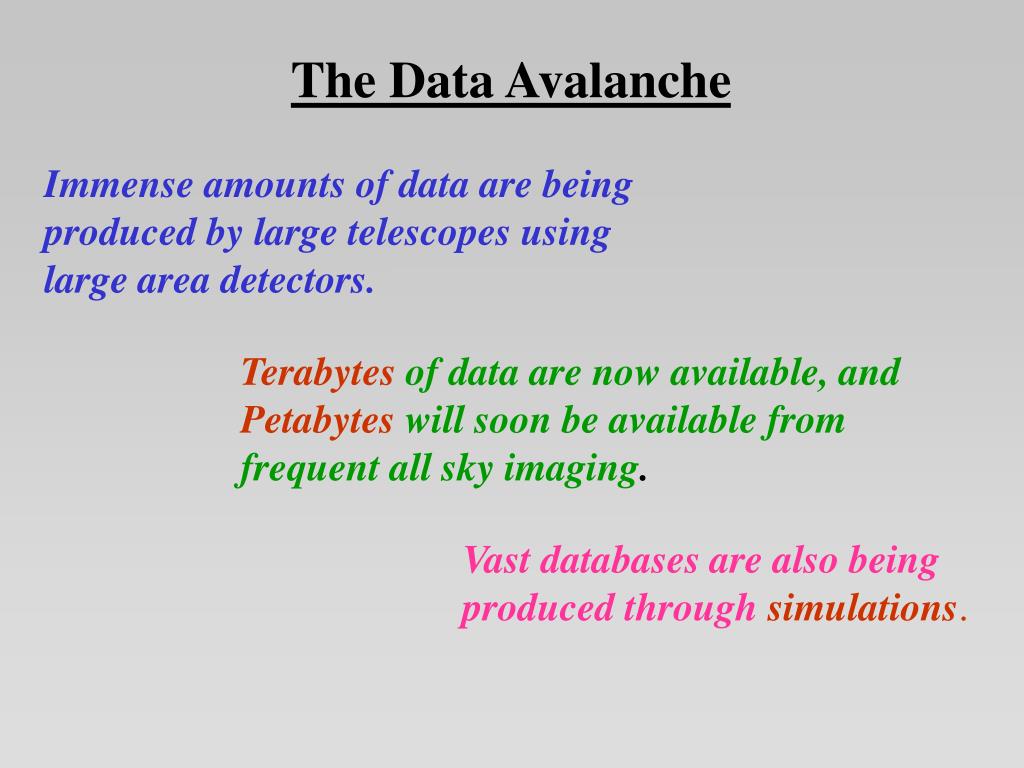 The Data Avalanche

Immense amounts of data are being produced by large telescopes using large area detectors.

Terabytes of data are now available, and Petabytes will soon be available from frequent all sky imaging.

Vast databases are also being produced through simulations.